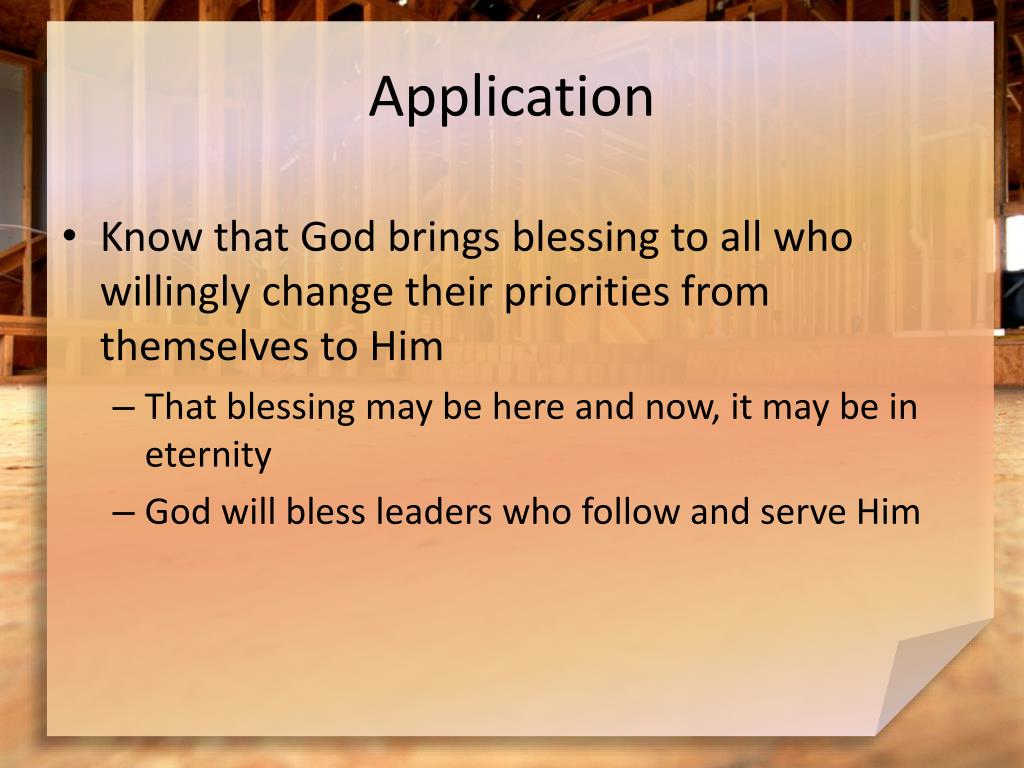 Application

• Know that God brings blessing to all who willingly change their priorities from themselves to Him
– That blessing may be here and now, it may be in eternity
– God will bless leaders who follow and serve Him